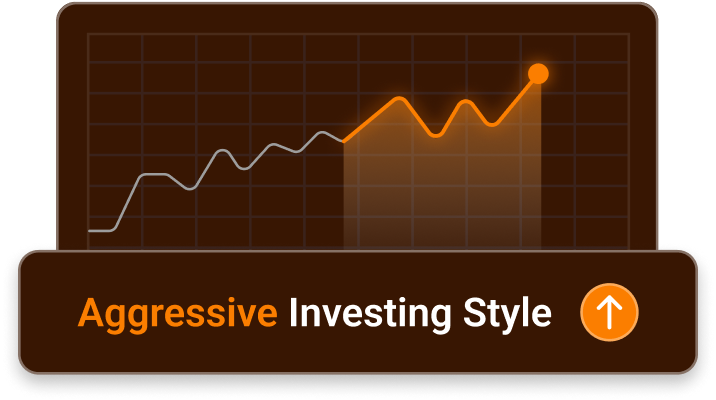 Aggressive Investing Style